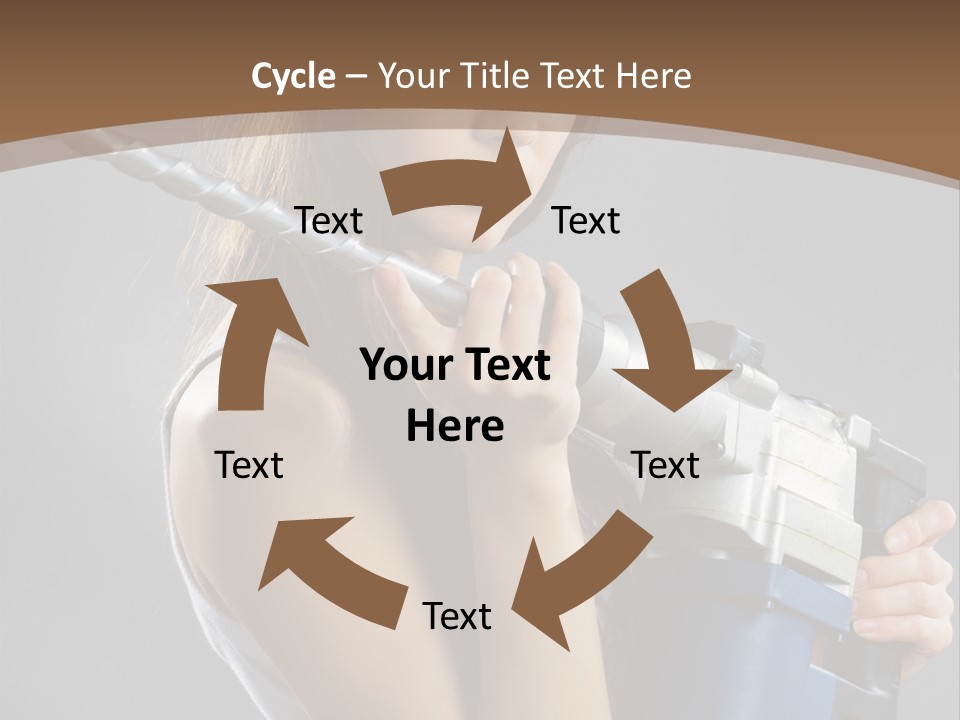 Cycle – Your Title Text Here

Text

Text

Your Text Here

Text

Text

Text